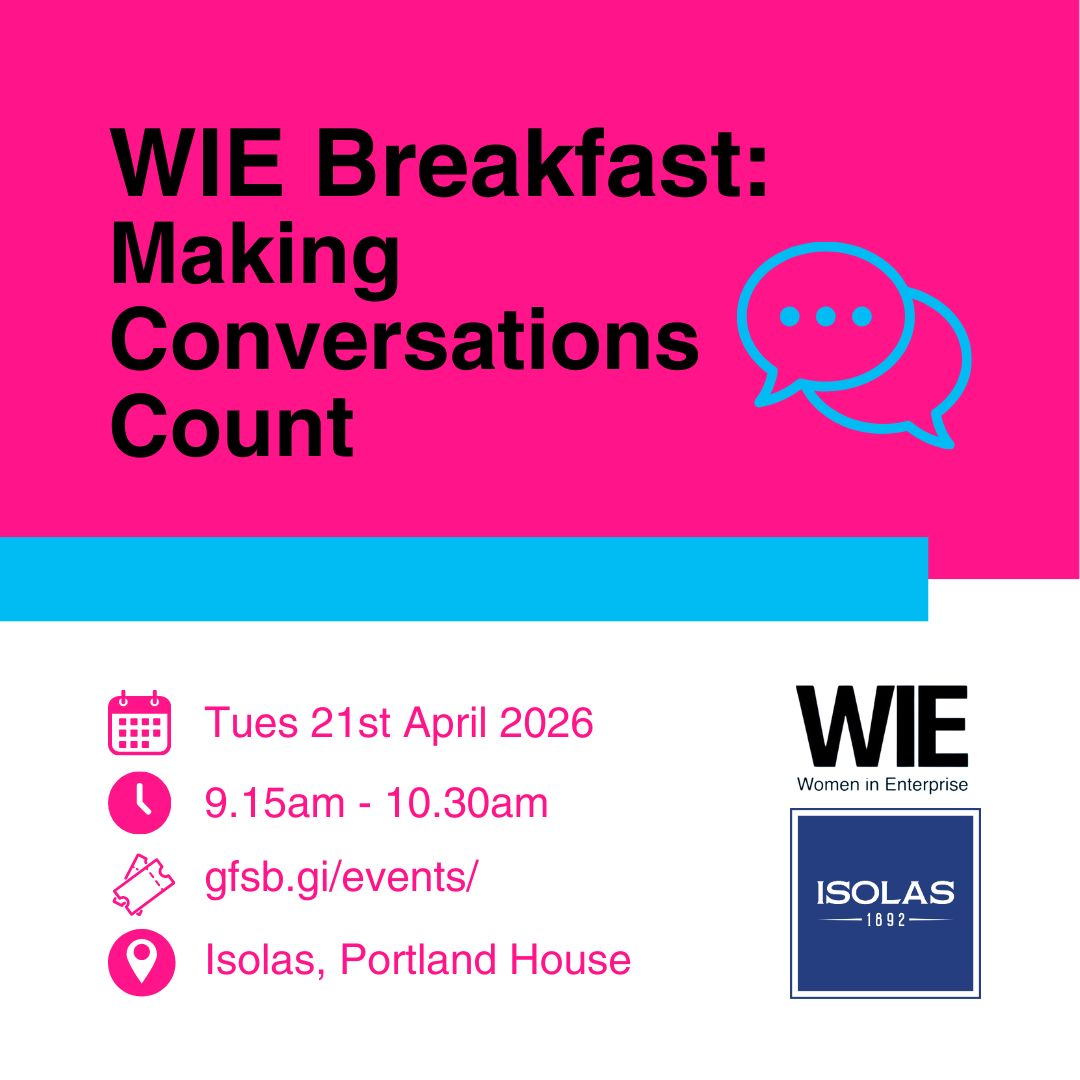 WIE Breakfast: Making Conversations Count

Tues 21st April 2026

9.15am - 10.30am

gfsb.gi/events/

Isolas, Portland House

WIE
Women in Enterprise

ISOLAS
1892